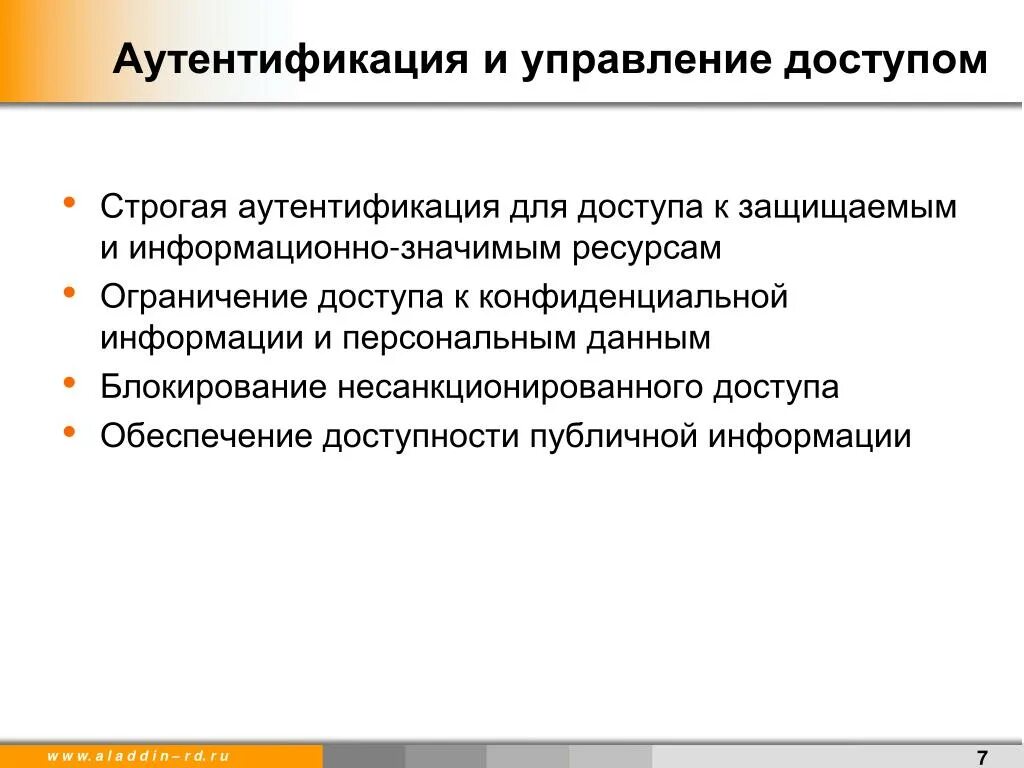 Аутентификация и управление доступом

• Строгая аутентификация для доступа к защищаемым и информационно-значимым ресурсам
• Ограничение доступа к конфиденциальной информации и персональным данным
• Блокирование несанкционированного доступа
• Обеспечение доступности публичной информации

www.aladdin–rd.ru

7